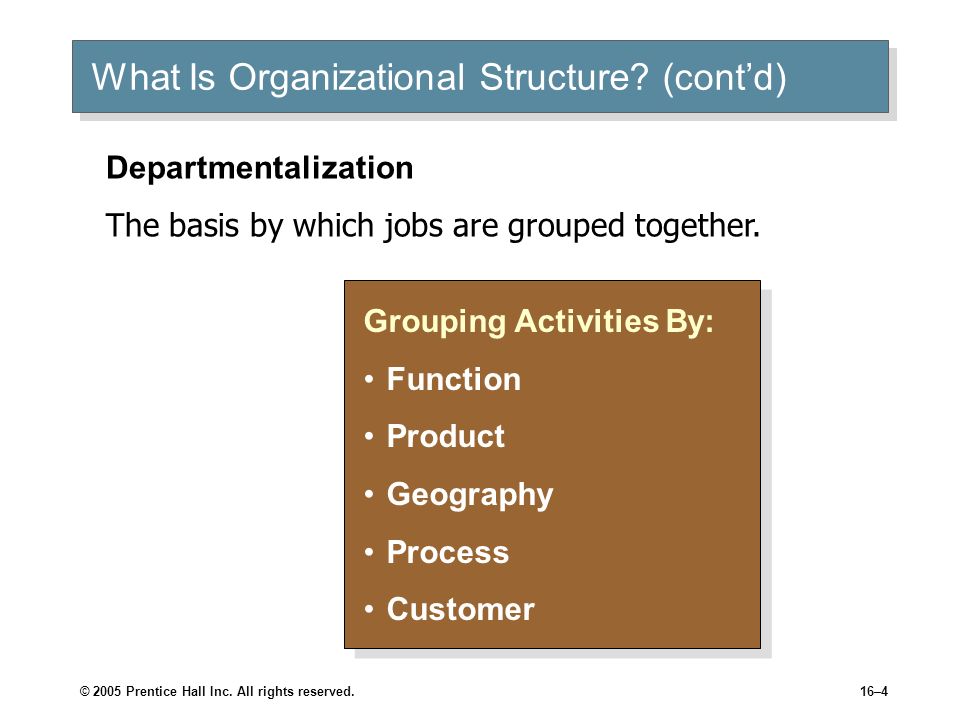 What Is Organizational Structure? (cont'd)

Departmentalization

The basis by which jobs are grouped together.

Grouping Activities By:

• Function
• Product
• Geography
• Process
• Customer

© 2005 Prentice Hall Inc. All rights reserved.

16–4